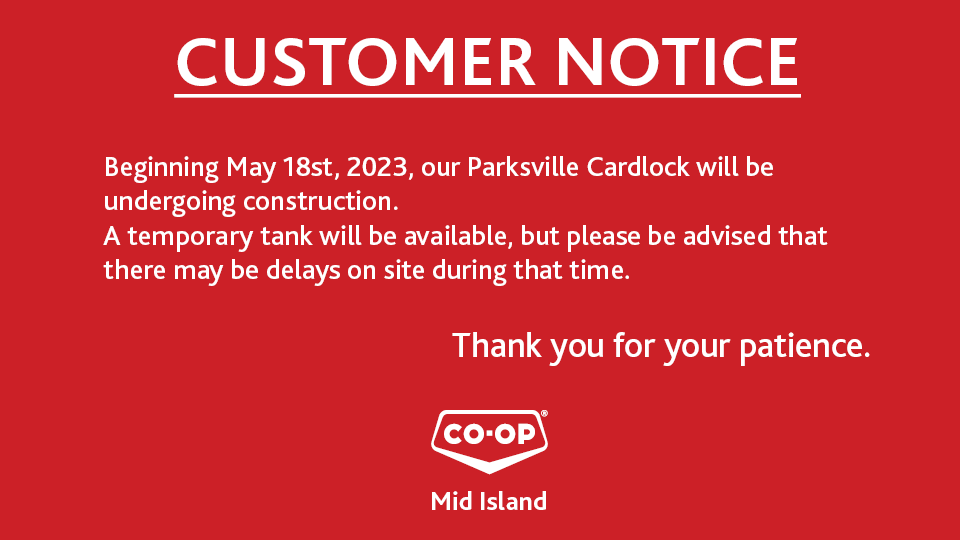 CUSTOMER NOTICE

Beginning May 18st, 2023, our Parksville Cardlock will be undergoing construction.
A temporary tank will be available, but please be advised that there may be delays on site during that time.

Thank you for your patience.

CO-OP®

Mid Island